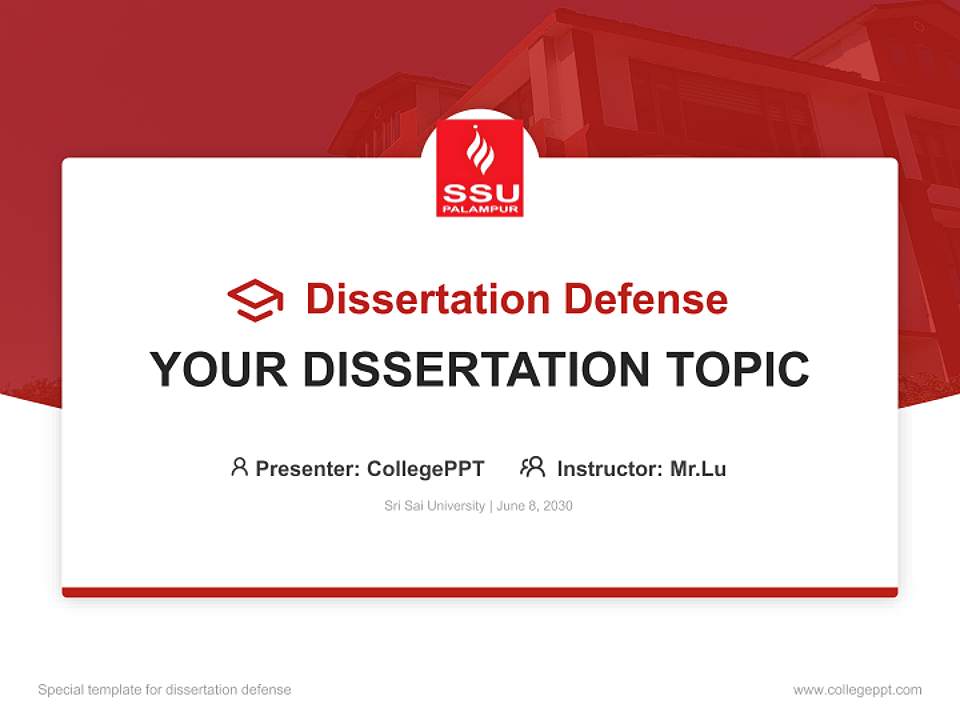 SSU
PALAMPUR

Dissertation Defense

YOUR DISSERTATION TOPIC

Presenter: CollegePPT Instructor: Mr.Lu

Sri Sai University | June 8, 2030

Special template for dissertation defense

www.collegeppt.com